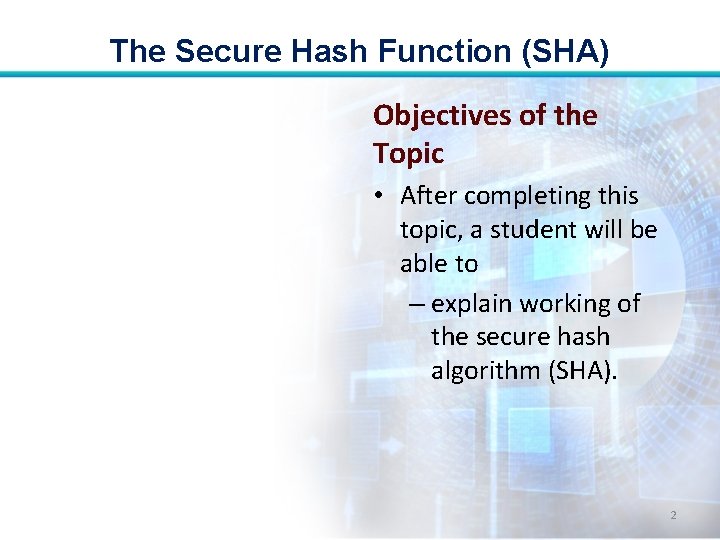 The Secure Hash Function (SHA)

Objectives of the Topic

• After completing this topic, a student will be able to

– explain working of the secure hash algorithm (SHA).

2